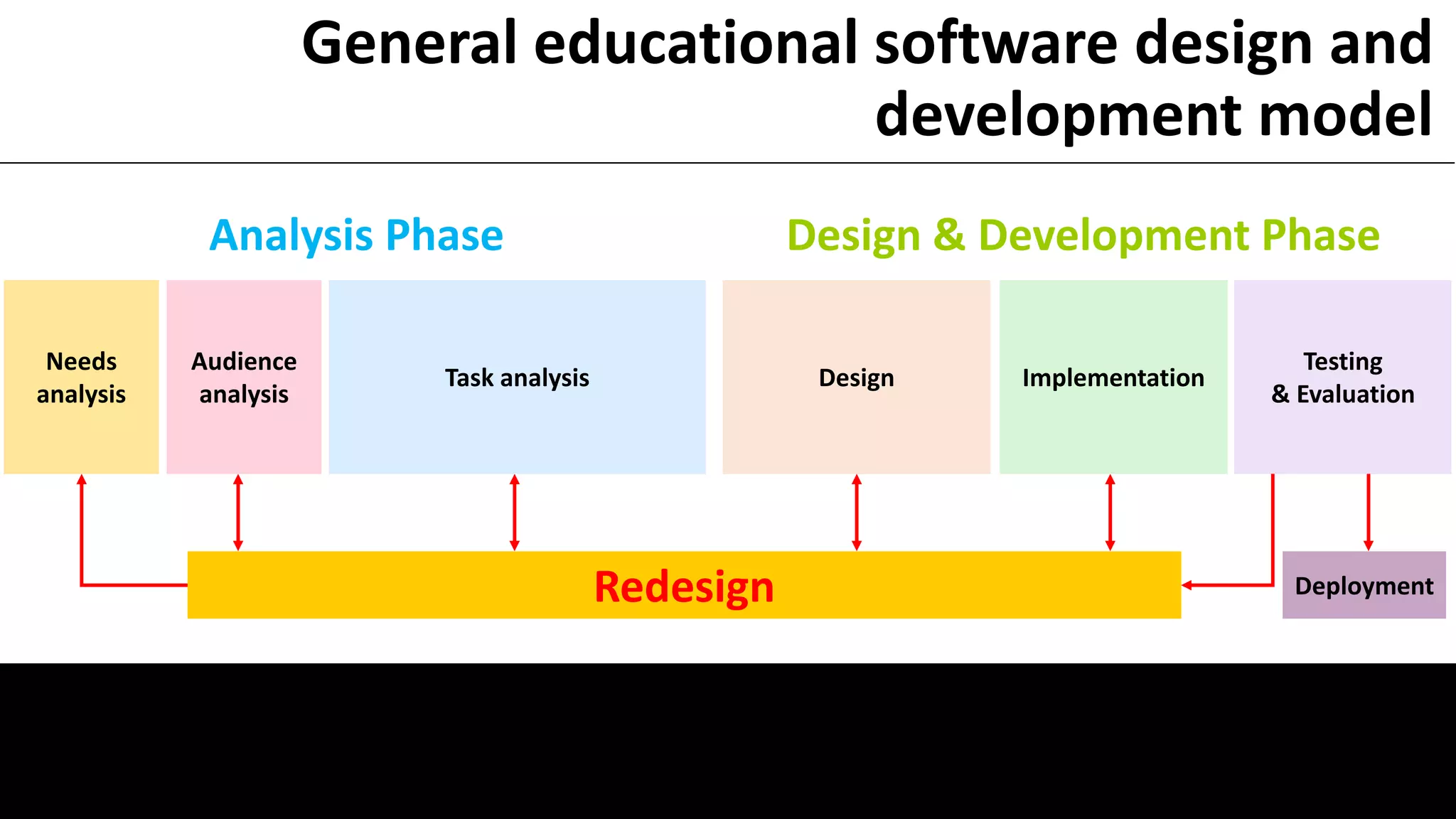 General educational software design and development model

Analysis Phase

Design & Development Phase

Needs analysis

Audience analysis

Task analysis

Design

Implementation

Testing & Evaluation

Redesign

Deployment